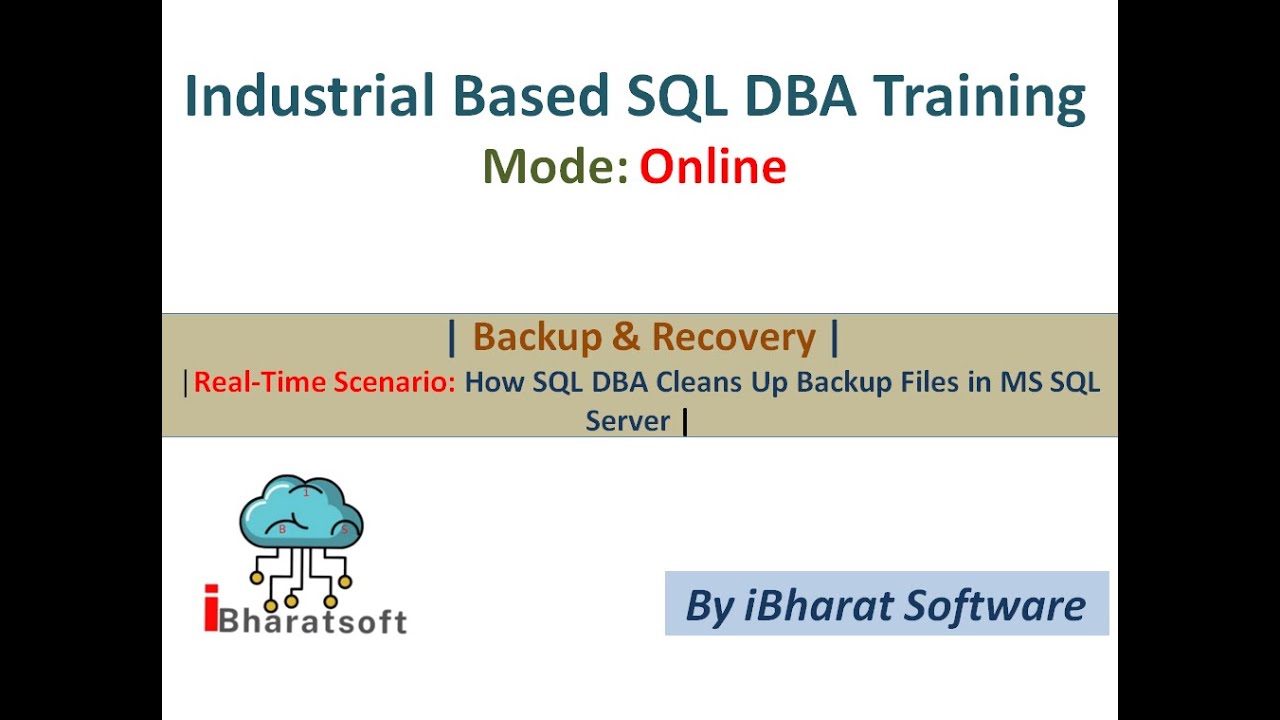 Industrial Based SQL DBA Training
Mode: Online

| Backup & Recovery |
|Real-Time Scenario: How SQL DBA Cleans Up Backup Files in MS SQL Server |

I
B
S

iBharatsoft

By iBharat Software